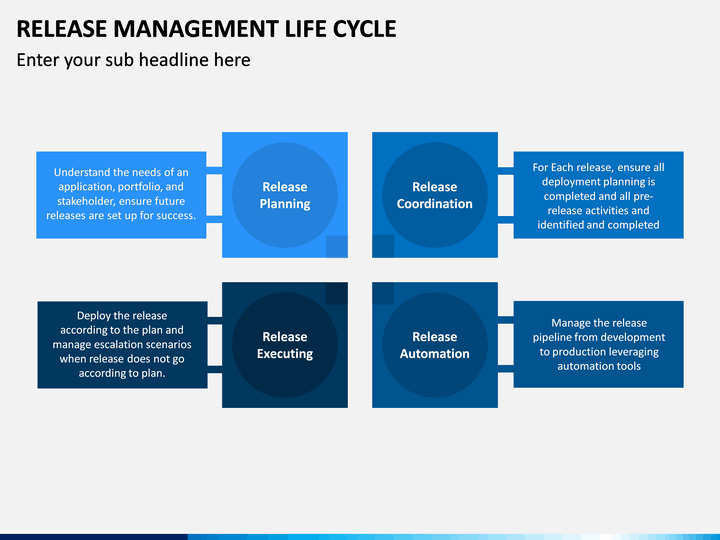 RELEASE MANAGEMENT LIFE CYCLE

Enter your sub headline here

Understand the needs of an application, portfolio, and stakeholder, ensure future releases are set up for success.

Release Planning

Release Coordination

For Each release, ensure all deployment planning is completed and all pre-release activities and identified and completed

Deploy the release according to the plan and manage escalation scenarios when release does not go according to plan.

Release Executing

Release Automation

Manage the release pipeline from development to production leveraging automation tools